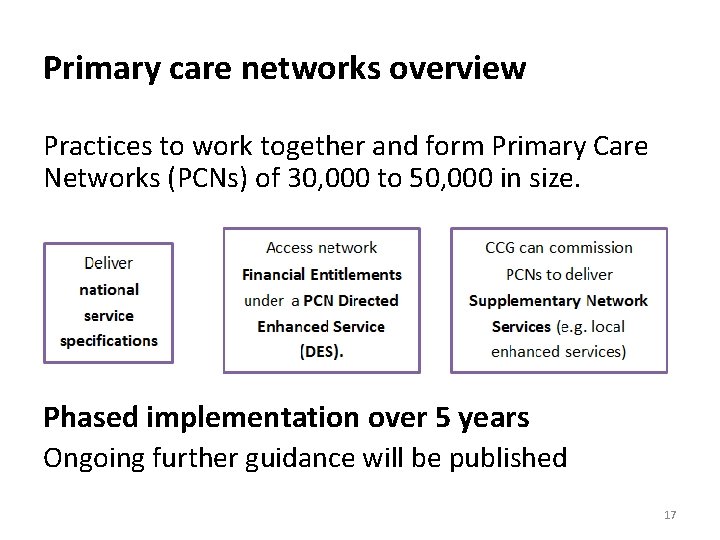 Primary care networks overview

Practices to work together and form Primary Care Networks (PCNs) of 30,000 to 50,000 in size.

Deliver national service specifications

Access network Financial Entitlements under a PCN Directed Enhanced Service (DES).

CCG can commission PCNs to deliver Supplementary Network Services (e.g. local enhanced services)

Phased implementation over 5 years

Ongoing further guidance will be published

17